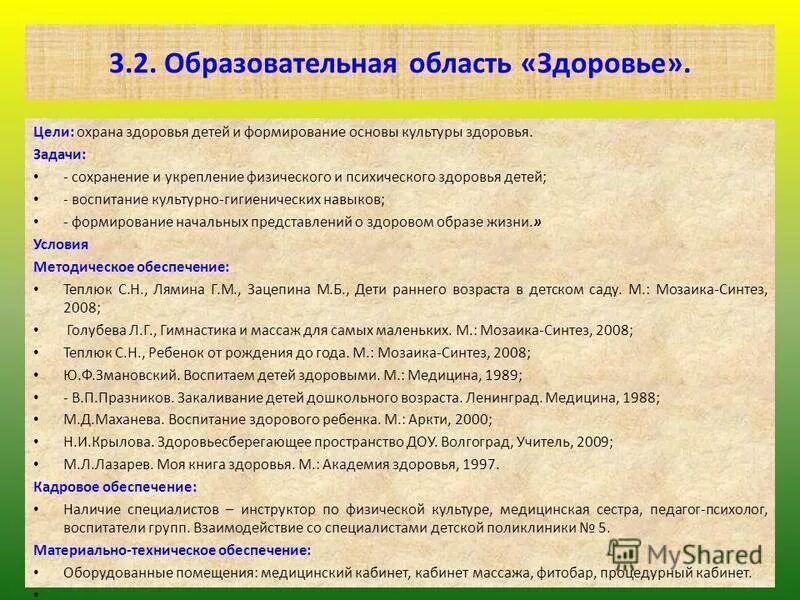 3.2. Образовательная область «Здоровье».

Цели: охрана здоровья детей и формирование основы культуры здоровья.

Задачи:

• - сохранение и укрепление физического и психического здоровья детей;

• - воспитание культурно-гигиенических навыков;

• - формирование начальных представлений о здоровом образе жизни.»

Условия

Методическое обеспечение:

• Теплюк С.Н., Лямина Г.М., Зацепина М.Б., Дети раннего возраста в детском саду. М.: Мозаика-Синтез, 2008;

• Голубева Л.Г., Гимнастика и массаж для самых маленьких. М.: Мозаика-Синтез, 2008;

• Теплюк С.Н., Ребенок от рождения до года. М.: Мозаика-Синтез, 2008;

• Ю.Ф.Змановский. Воспитаем детей здоровыми. М.: Медицина, 1989;

• - В.П.Празников. Закаливание детей дошкольного возраста. Ленинград. Медицина, 1988;

• М.Д.Маханева. Воспитание здорового ребенка. М.: Аркти, 2000;

• Н.И.Крылова. Здоровьесберегающее пространство ДОУ. Волгоград, Учитель, 2009;

• М.Л.Лазарев. Моя книга здоровья. М.: Академия здоровья, 1997.

Кадровое обеспечение:

• Наличие специалистов – инструктор по физической культуре, медицинская сестра, педагог-психолог, воспитатели групп. Взаимодействие со специалистами детской поликлиники № 5.

Материально-техническое обеспечение:

• Оборудованные помещения: медицинский кабинет, кабинет массажа, фитобар, процедурный кабинет.

•

MyShared